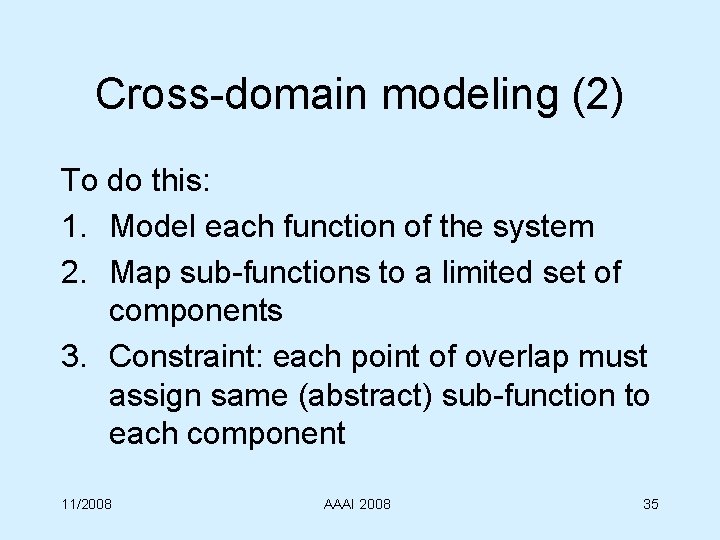 Cross-domain modeling (2)

To do this:

1. Model each function of the system
2. Map sub-functions to a limited set of components
3. Constraint: each point of overlap must assign same (abstract) sub-function to each component

11/2008

AAAI 2008

35